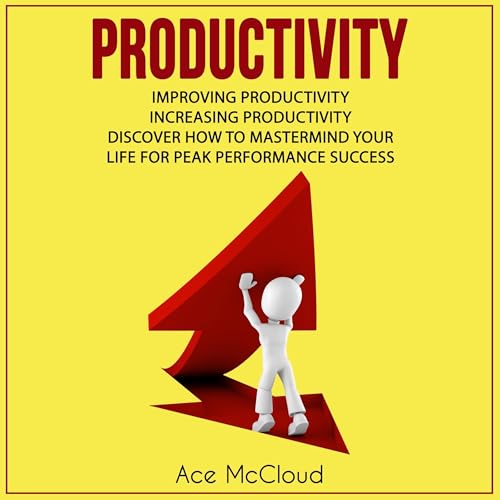 PRODUCTIVITY

IMPROVING PRODUCTIVITY
INCREASING PRODUCTIVITY
DISCOVER HOW TO MASTERMIND YOUR LIFE FOR PEAK PERFORMANCE SUCCESS

Ace McCloud